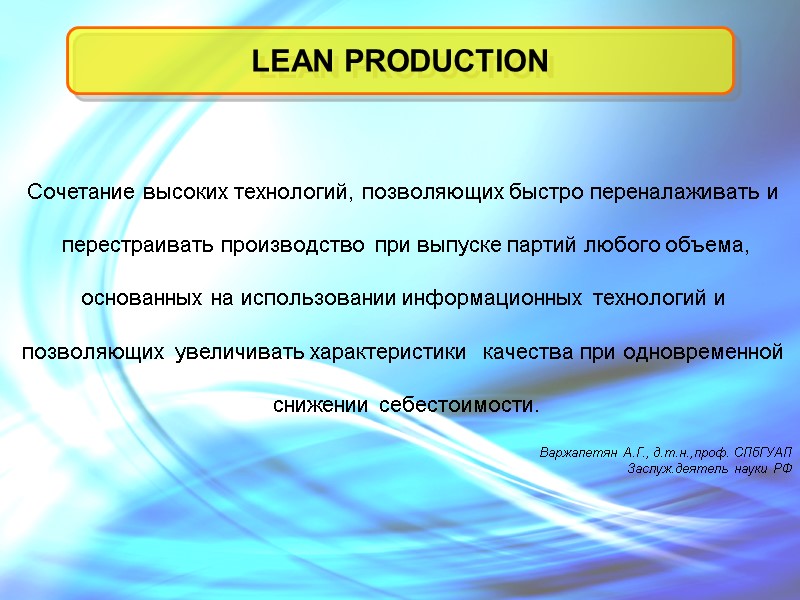 LEAN PRODUCTION

Сочетание высоких технологий, позволяющих быстро переналаживать и перестраивать производство при выпуске партий любого объема, основанных на использовании информационных технологий и позволяющих увеличивать характеристики качества при одновременной снижении себестоимости.

Варжапетян А.Г., д.т.н.,проф. СПбГУАП
Заслуж.деятель науки РФ